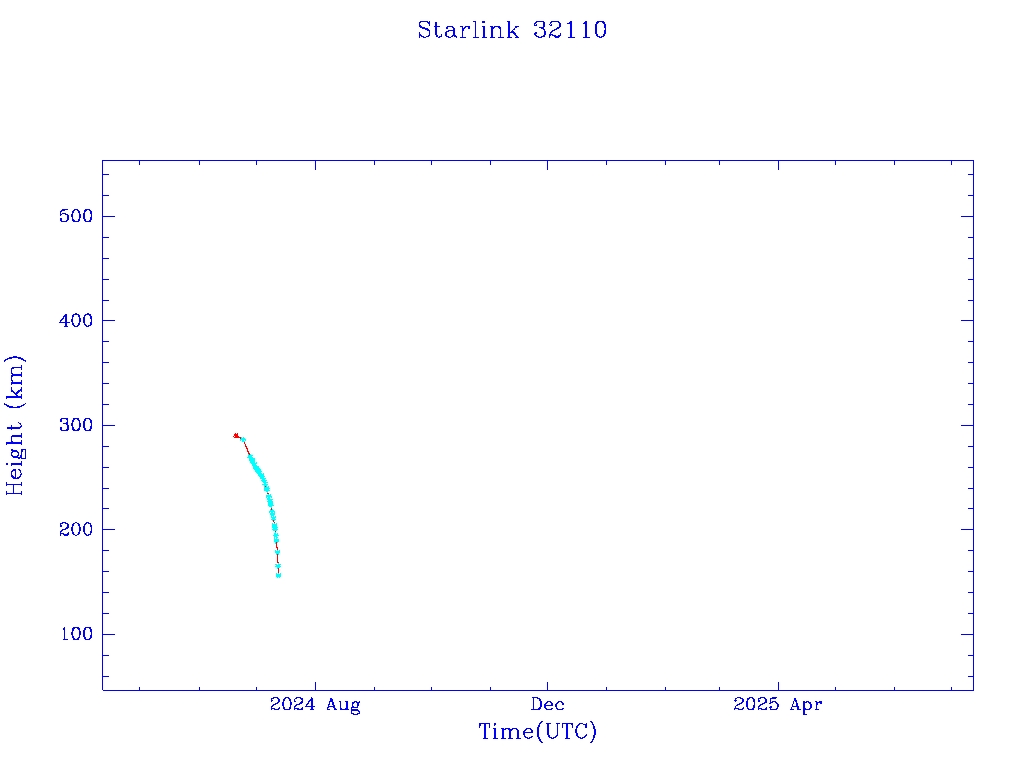 Starlink 32110

Height (km)

500
400
300
200
100

2024 Aug
Dec
2025 Apr

Time(UTC)